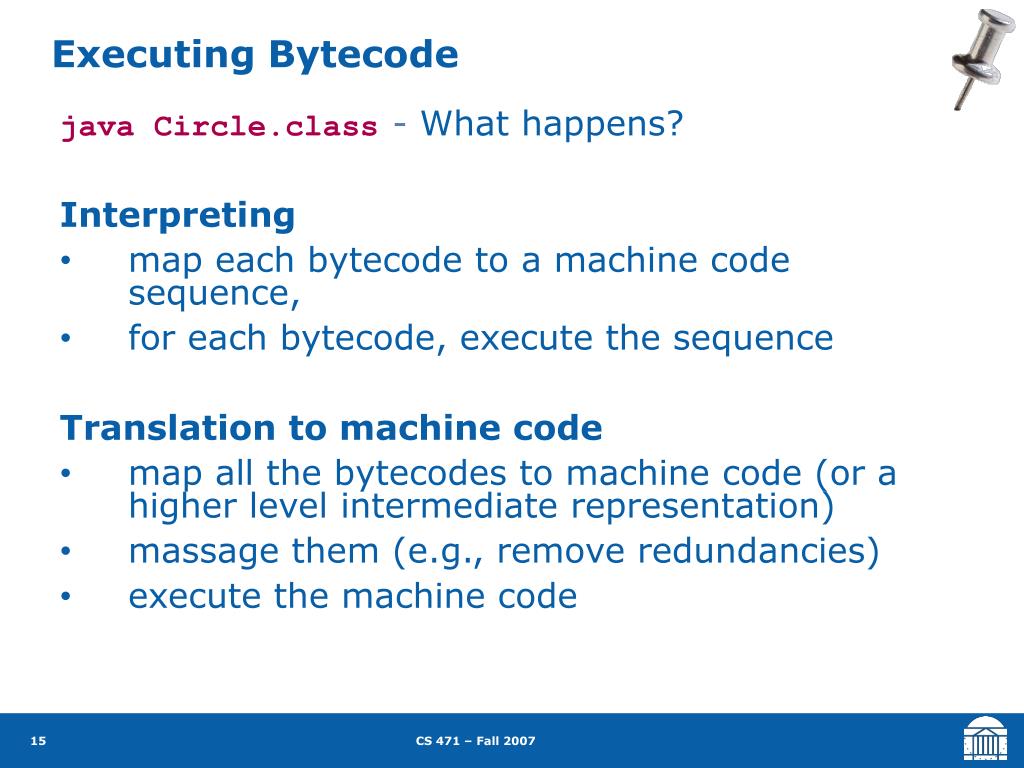 Executing Bytecode

java Circle.class - What happens?

Interpreting
• map each bytecode to a machine code sequence,
• for each bytecode, execute the sequence

Translation to machine code
• map all the bytecodes to machine code (or a higher level intermediate representation)
• massage them (e.g., remove redundancies)
• execute the machine code

15

CS 471 – Fall 2007